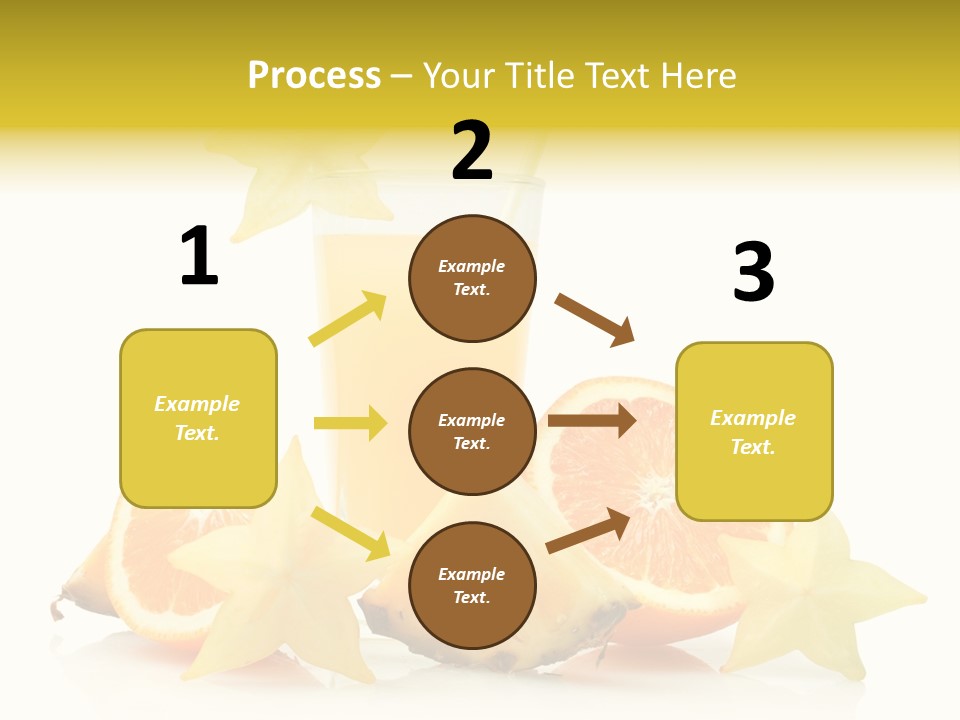 Process – Your Title Text Here

1

Example Text.

2

Example Text.

Example Text.

Example Text.

3

Example Text.